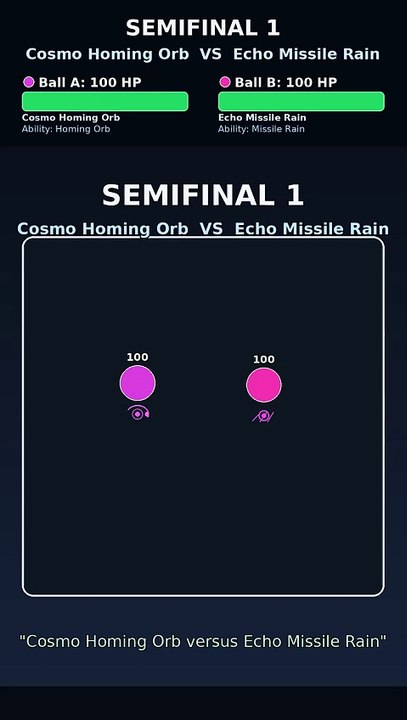 SEMIFINAL 1
Cosmo Homing Orb VS Echo Missile Rain

Ball A: 100 HP
Cosmo Homing Orb
Ability: Homing Orb

Ball B: 100 HP
Echo Missile Rain
Ability: Missile Rain

SEMIFINAL 1
Cosmo Homing Orb VS Echo Missile Rain

100

100

"Cosmo Homing Orb versus Echo Missile Rain"